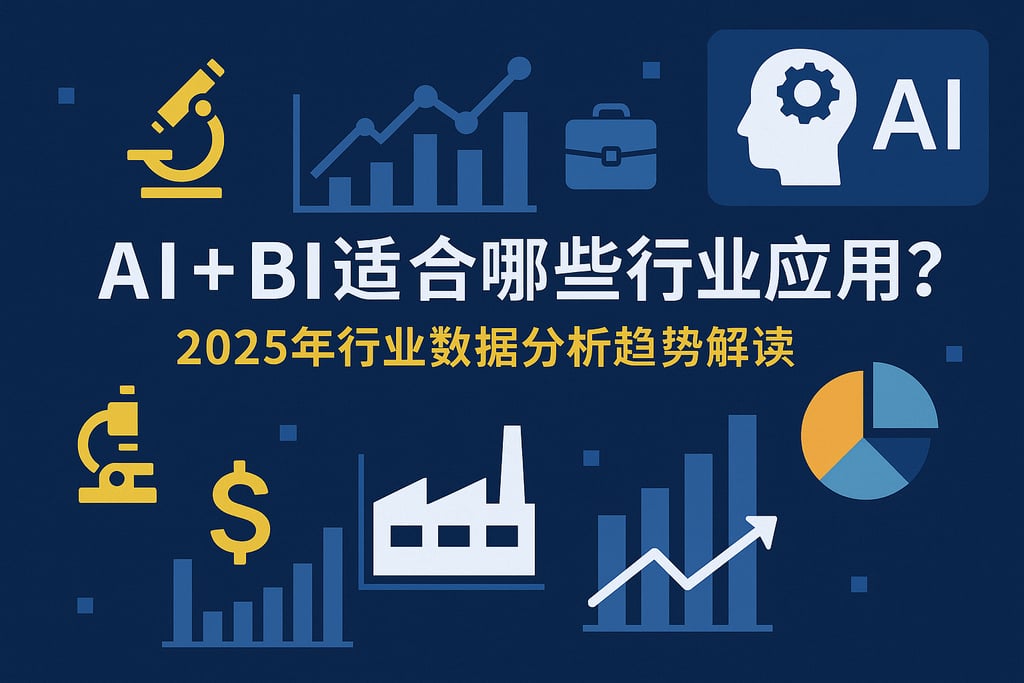 AI

AI+BI适合哪些行业应用?

2025年行业数据分析趋势解读

$